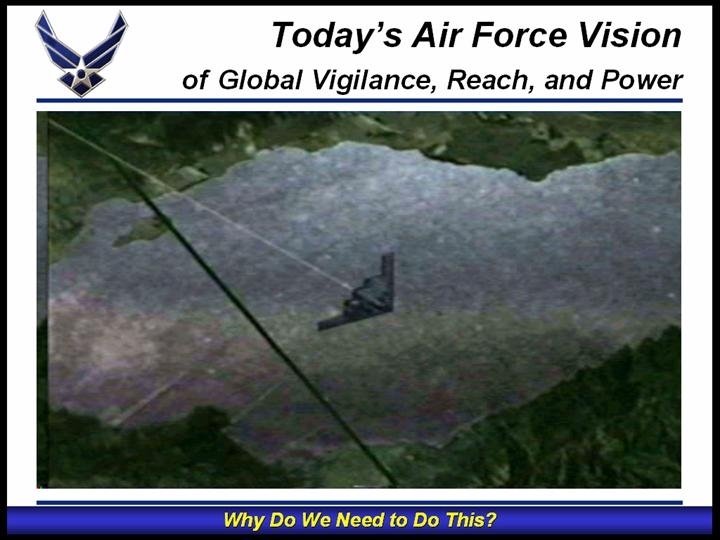 Today's Air Force Vision
of Global Vigilance, Reach, and Power

Why Do We Need to Do This?